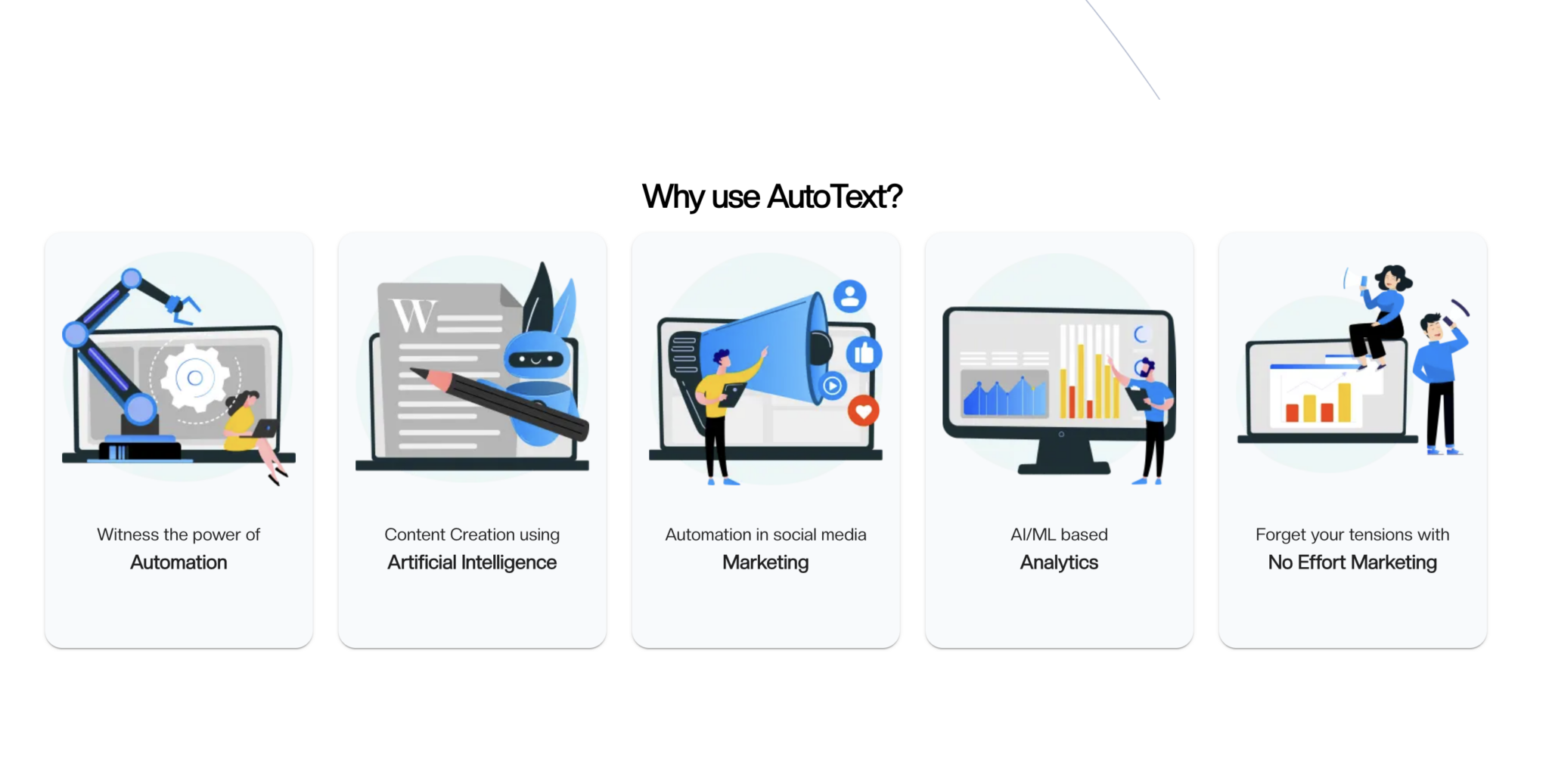 Why use AutoText?

W

Witness the power of
Automation

Content Creation using
Artificial Intelligence

Automation in social media
Marketing

AI/ML based
Analytics

Forget your tensions with
No Effort Marketing